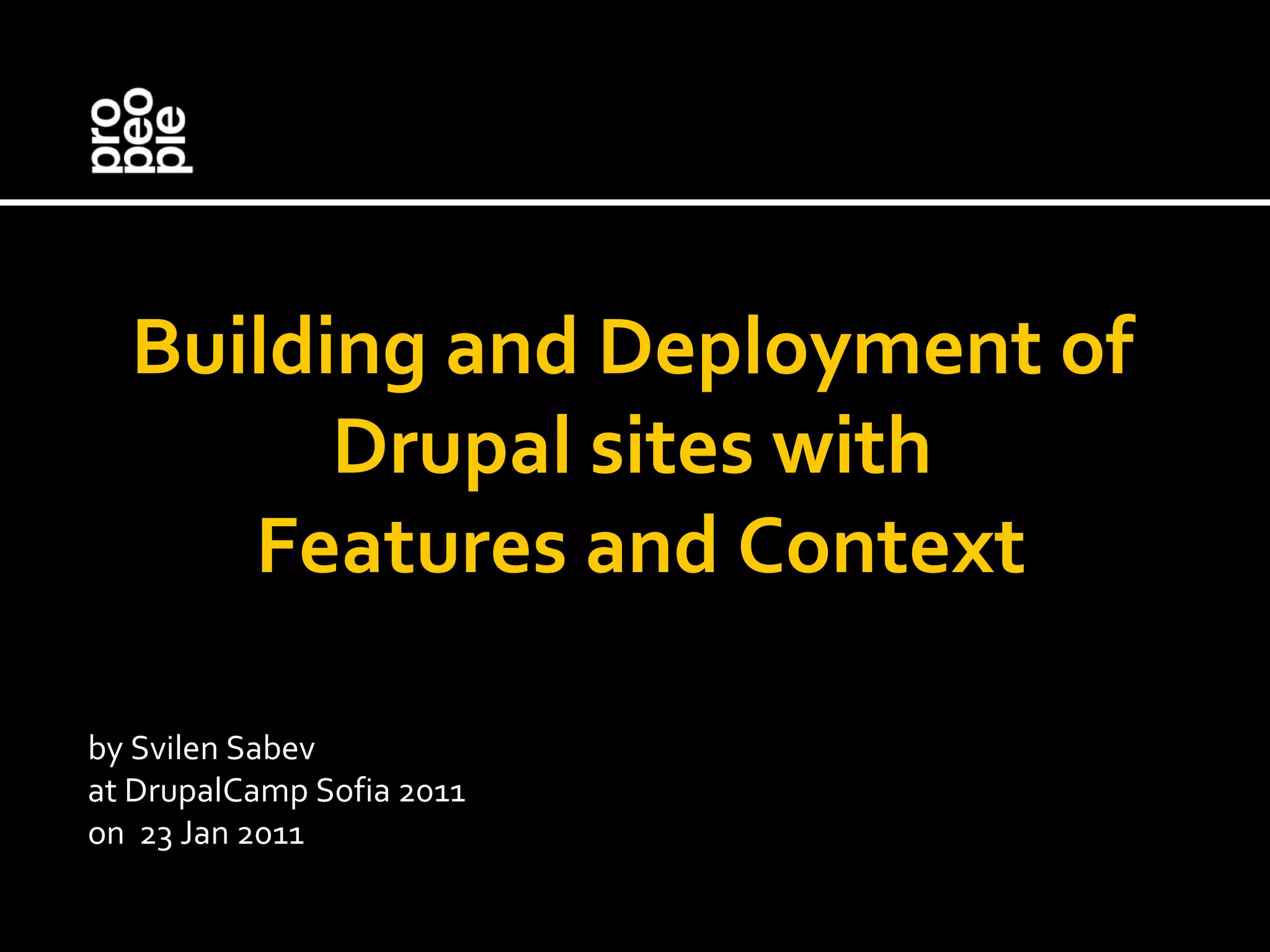 pro
peo
ple

Building and Deployment of Drupal sites with Features and Context

by Svilen Sabev
at DrupalCamp Sofia 2011
on 23 Jan 2011